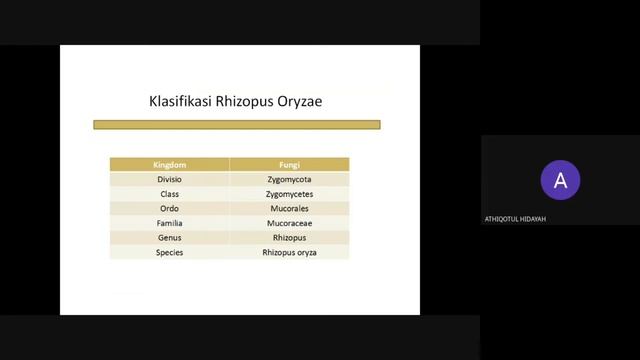 Klasifikasi Rhizopus Oryzae

| Kingdom | Fungi |
|---|---|
| Divisio | Zygomycota |
| Class | Zygomycetes |
| Ordo | Mucorales |
| Familia | Mucoraceae |
| Genus | Rhizopus |
| Species | Rhizopus oryza |

A

ATHIQOTUL HIDAYAH